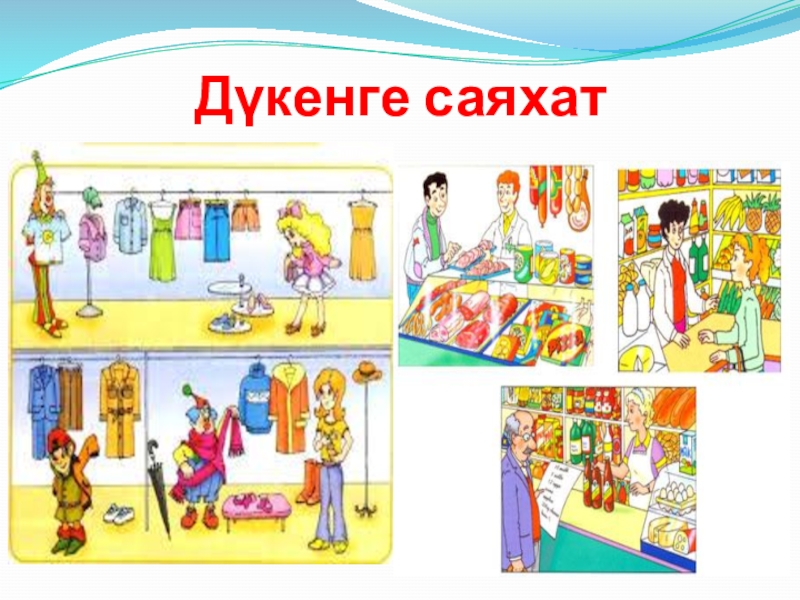 Дүкенге саяхат